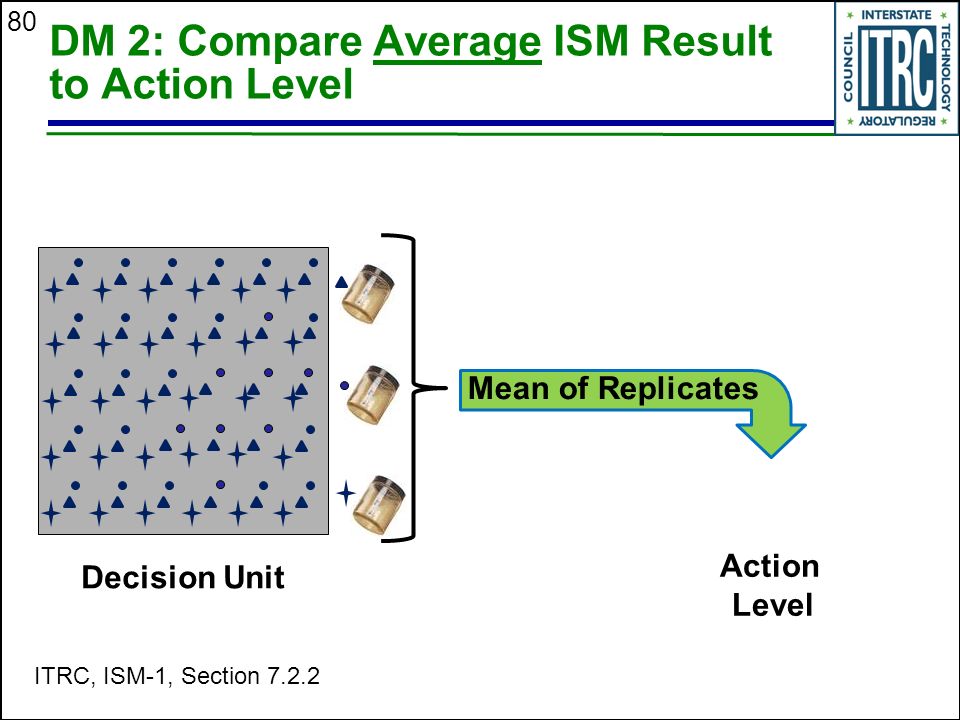 80

DM 2: Compare Average ISM Result to Action Level

INTERSTATE TECHNOLOGY REGULATORY COUNCIL
ITRC

Mean of Replicates

Decision Unit

Action Level

ITRC, ISM-1, Section 7.2.2